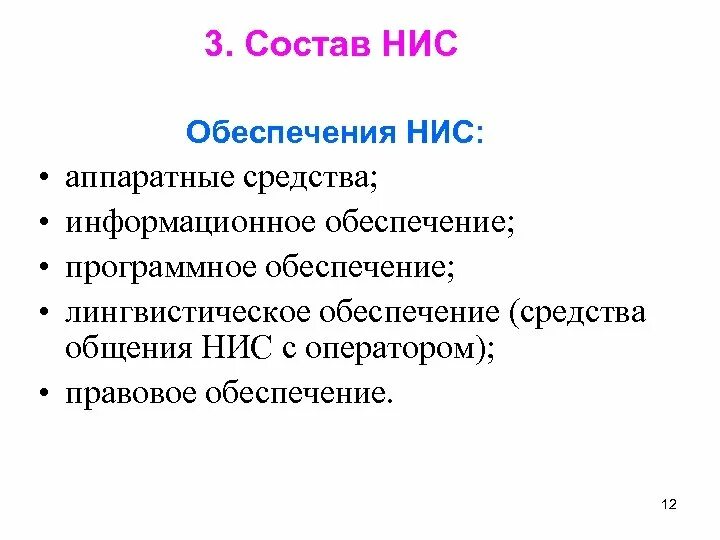 3. Состав НИС

Обеспечения НИС:

• аппаратные средства;
• информационное обеспечение;
• программное обеспечение;
• лингвистическое обеспечение (средства общения НИС с оператором);
• правовое обеспечение.

12